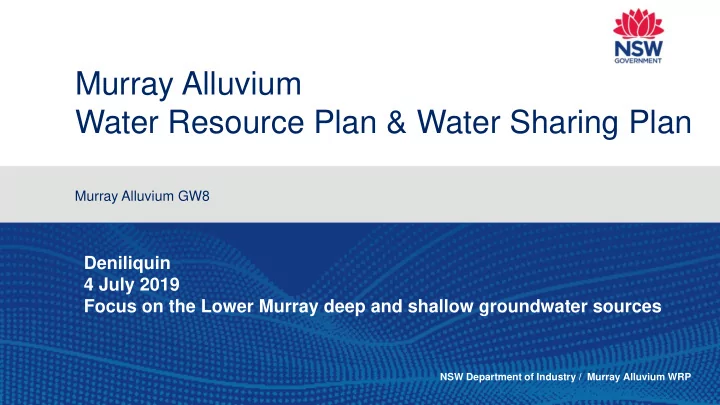 NSW
GOVERNMENT

Murray Alluvium
Water Resource Plan & Water Sharing Plan

Murray Alluvium GW8

Deniliquin
4 July 2019
Focus on the Lower Murray deep and shallow groundwater sources

NSW Department of Industry / Murray Alluvium WRP